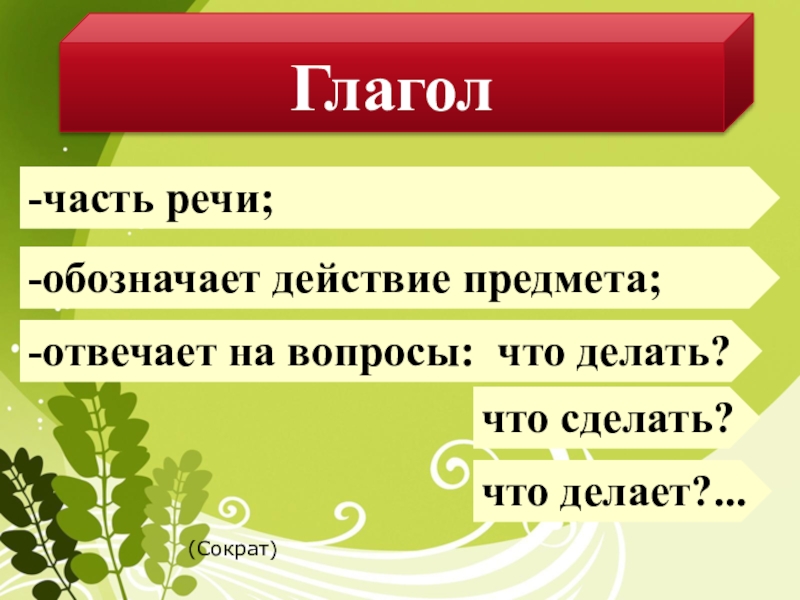 Глагол

-часть речи;

-обозначает действие предмета;

-отвечает на вопросы: что делать?

что сделать?

что делает?...

(Сократ)